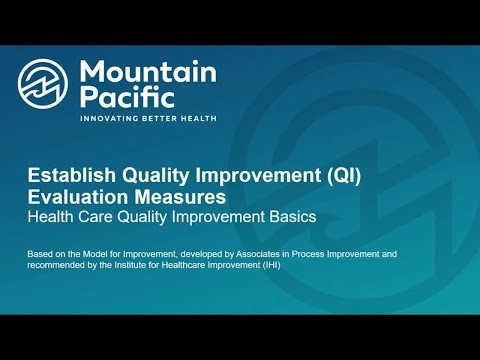 Mountain Pacific
INNOVATING BETTER HEALTH

Establish Quality Improvement (QI) Evaluation Measures
Health Care Quality Improvement Basics

Based on the Model for Improvement, developed by Associates in Process Improvement and recommended by the Institute for Healthcare Improvement (IHI)